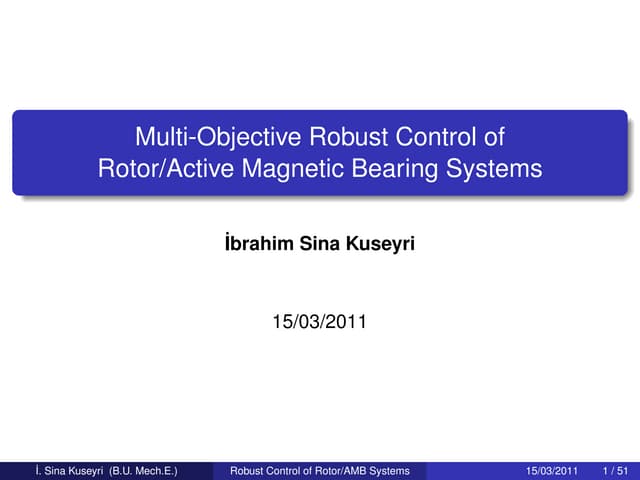 Multi-Objective Robust Control of Rotor/Active Magnetic Bearing Systems

İbrahim Sina Kuseyri

15/03/2011

İ. Sina Kuseyri (B.U. Mech.E.) Robust Control of Rotor/AMB Systems 15/03/2011 1 / 51